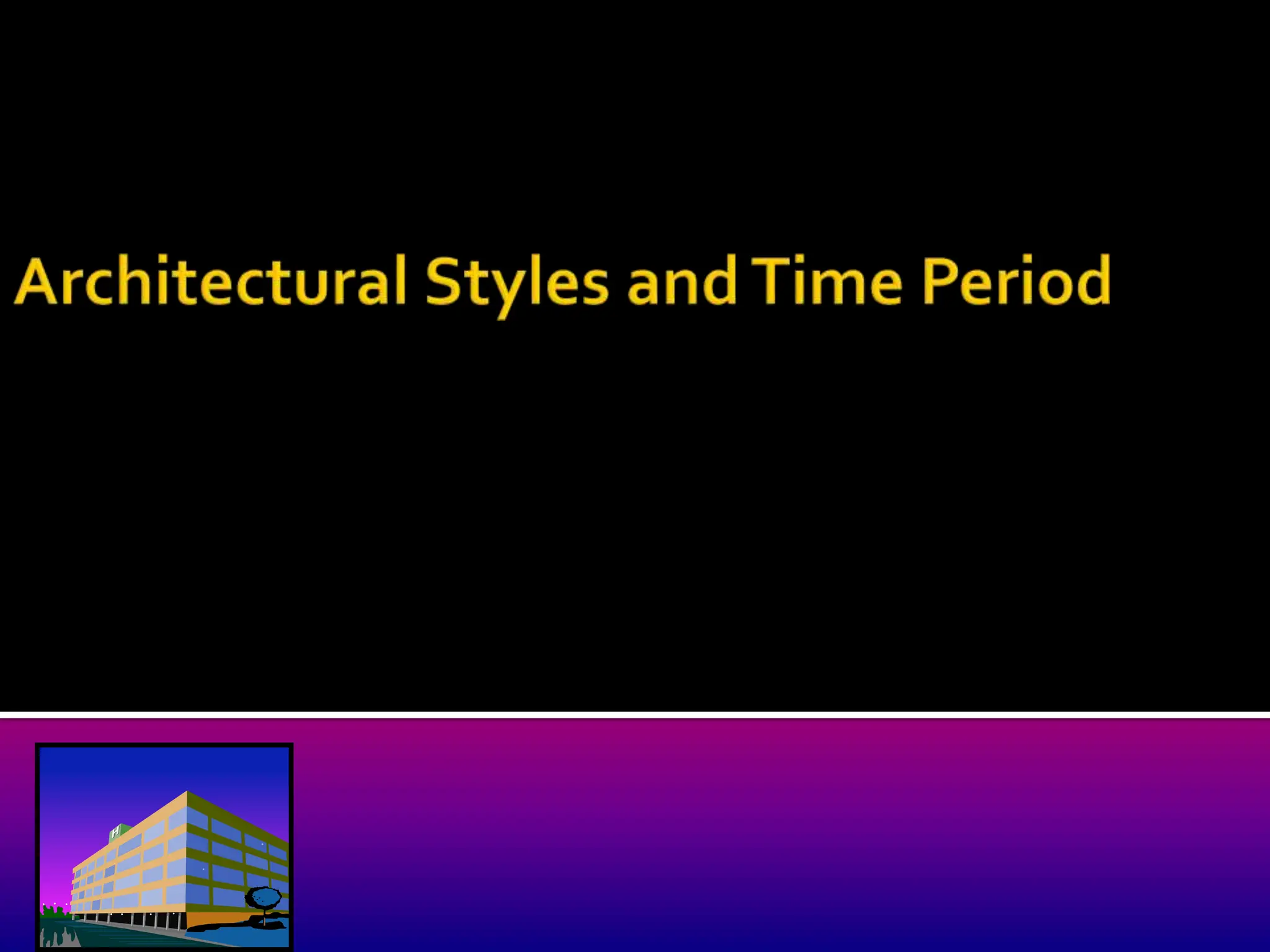 Architectural Styles and Time Period

H